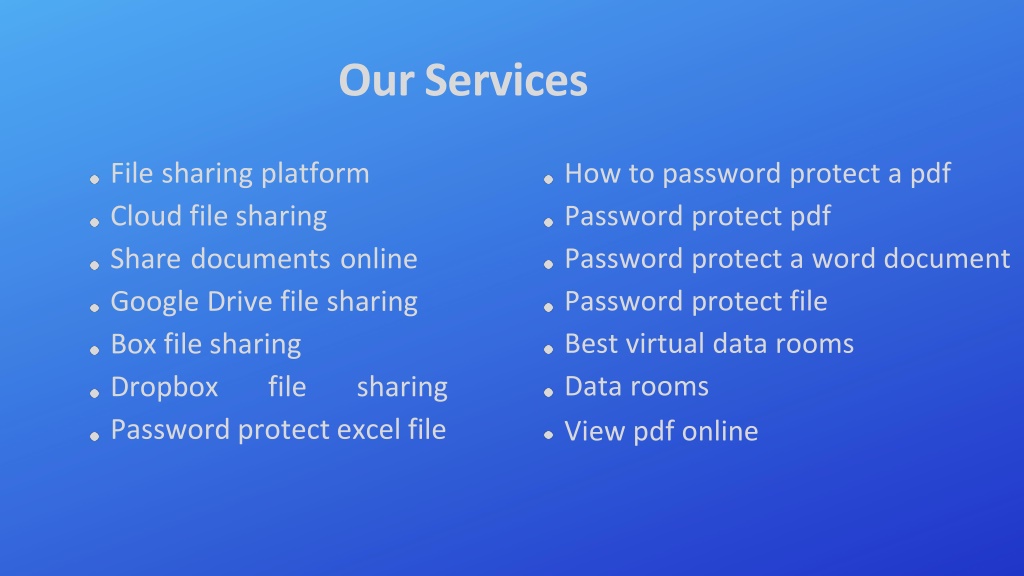 Our Services

- File sharing platform
- Cloud file sharing
- Share documents online
- Google Drive file sharing
- Box file sharing
- Dropbox file sharing
- Password protect excel file

- How to password protect a pdf
- Password protect pdf
- Password protect a word document
- Password protect file
- Best virtual data rooms
- Data rooms
- View pdf online